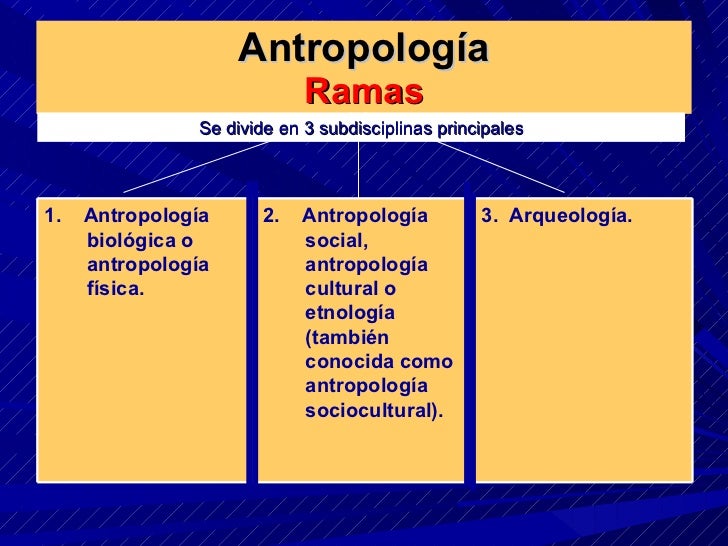 Antropología
Ramas

Se divide en 3 subdisciplinas principales

1. Antropología biológica o antropología física.

2. Antropología social, antropología cultural o etnología (también conocida como antropología sociocultural).

3. Arqueología.